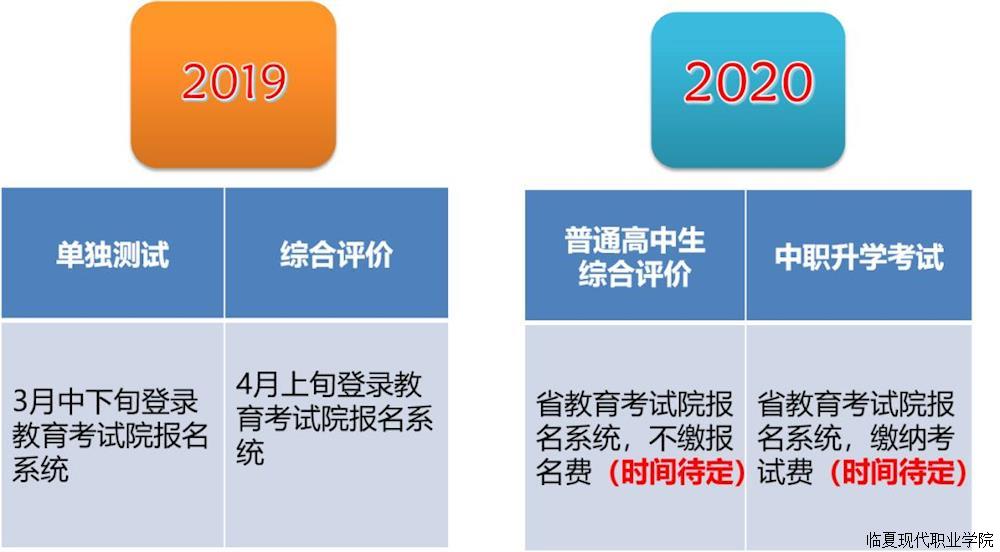 2019

| 单独测试 | 综合评价 |
|---|---|
| 3月中下旬登录教育考试院报名系统 | 4月上旬登录教育考试院报名系统 |

2020

| 普通高中生综合评价 | 中职升学考试 |
|---|---|
| 省教育考试院报名系统，不缴报名费（时间待定） | 省教育考试院报名系统，缴纳考试费（时间待定） |

临夏现代职业学院